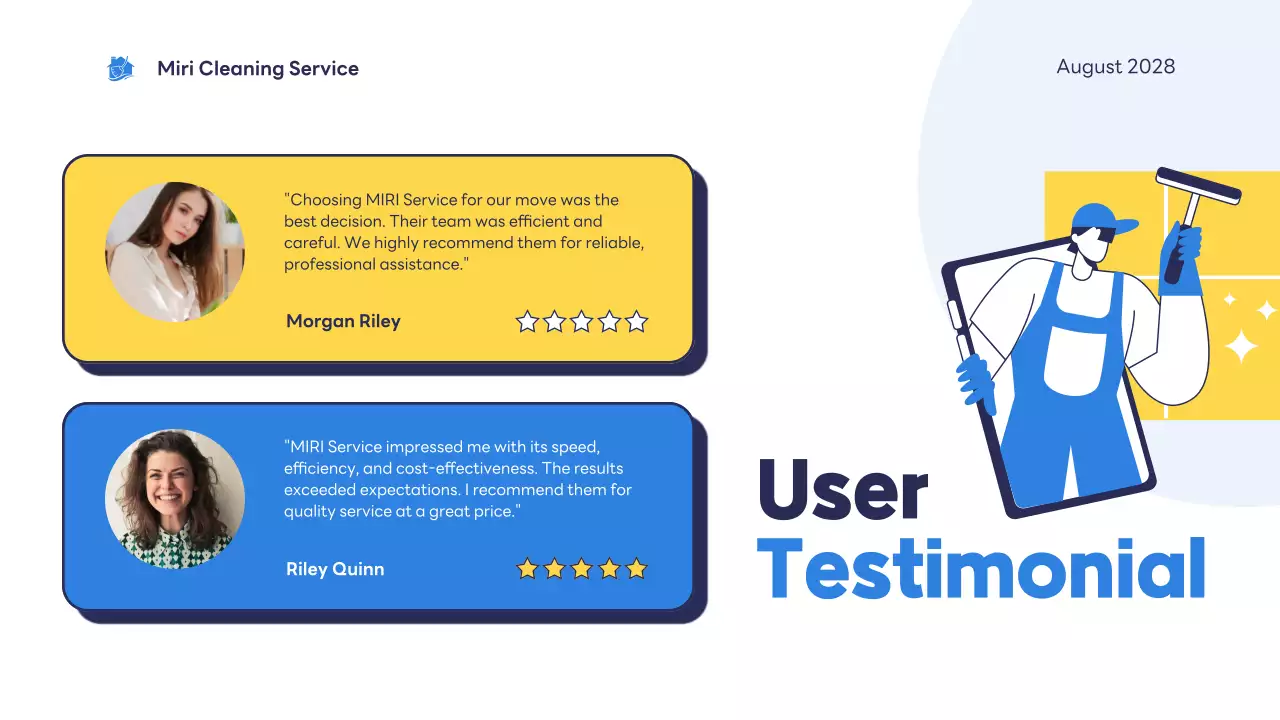 Miri Cleaning Service

August 2028

"Choosing MIRI Service for our move was the best decision. Their team was efficient and careful. We highly recommend them for reliable, professional assistance."

Morgan Riley

"MIRI Service impressed me with its speed, efficiency, and cost-effectiveness. The results exceeded expectations. I recommend them for quality service at a great price."

Riley Quinn

User Testimonial